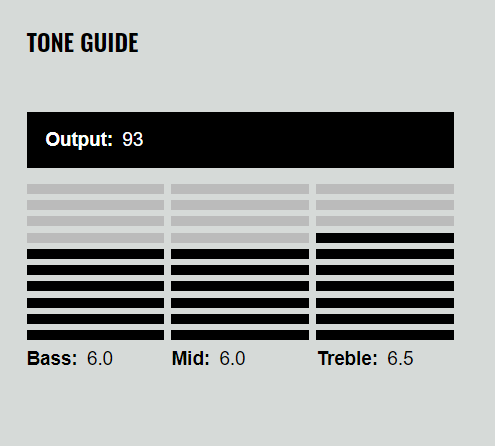 TONE GUIDE

Output: 93

Bass: 6.0 Mid: 6.0 Treble: 6.5